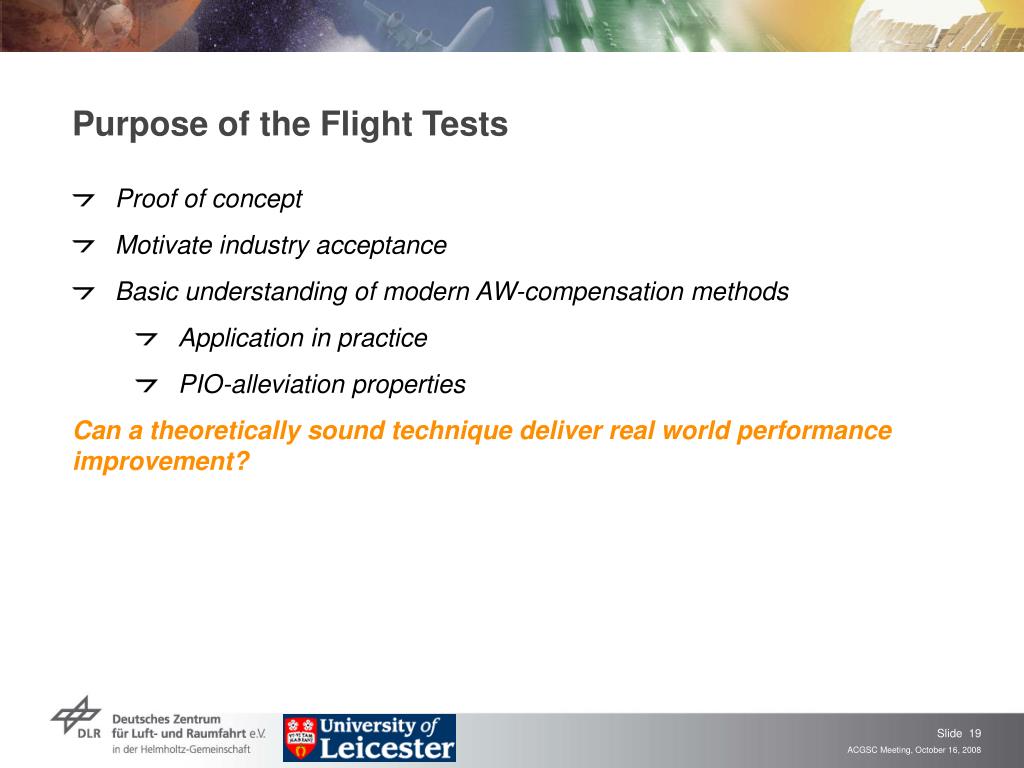 Purpose of the Flight Tests

Proof of concept

Motivate industry acceptance

Basic understanding of modern AW-compensation methods

Application in practice

PIO-alleviation properties

Can a theoretically sound technique deliver real world performance improvement?

DLR Deutsches Zentrum für Luft- und Raumfahrt e.V. in der Helmholtz-Gemeinschaft

University of Leicester

Slide 19

ACGSC Meeting, October 16, 2008